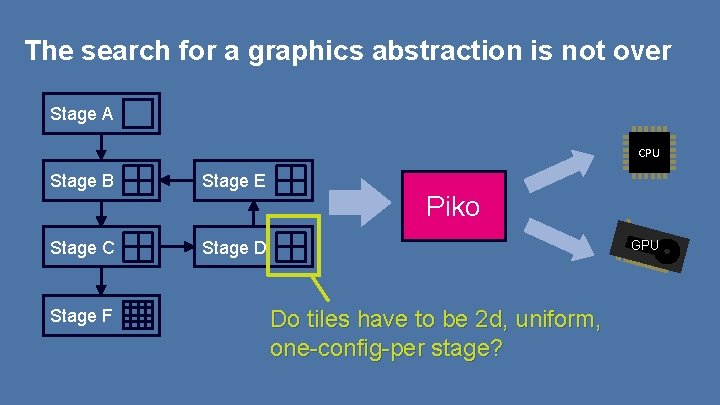 The search for a graphics abstraction is not over

Stage A

Stage B

Stage E

Stage C

Stage D

Stage F

Piko

CPU

GPU

Do tiles have to be 2d, uniform, one-config-per stage?